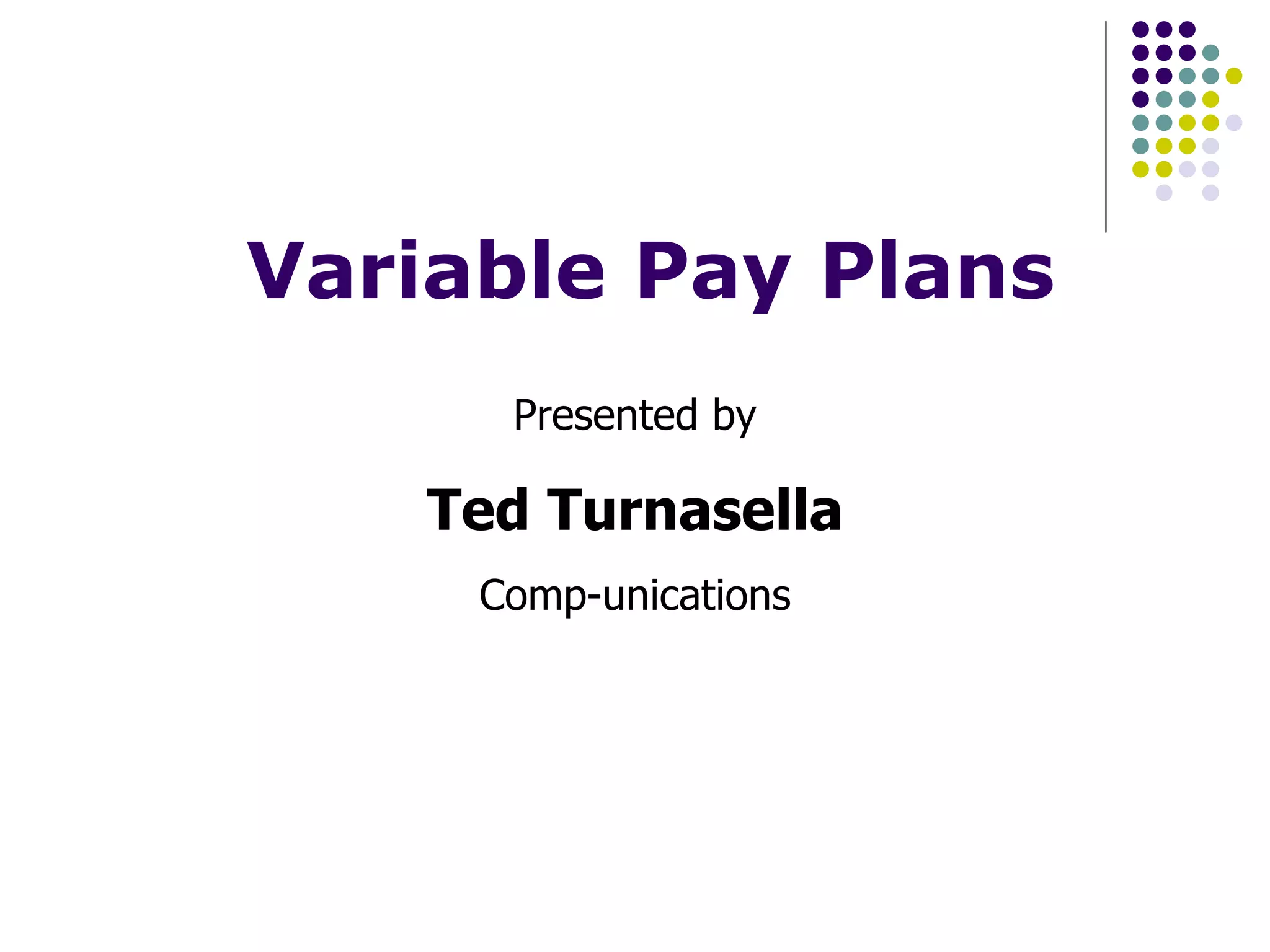 Variable Pay Plans

Presented by

Ted Turnasella

Comp-unications